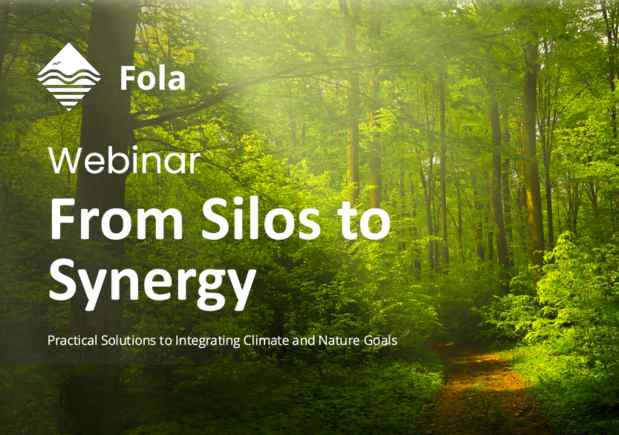 Fola

Webinar

From Silos to Synergy

Practical Solutions to Integrating Climate and Nature Goals